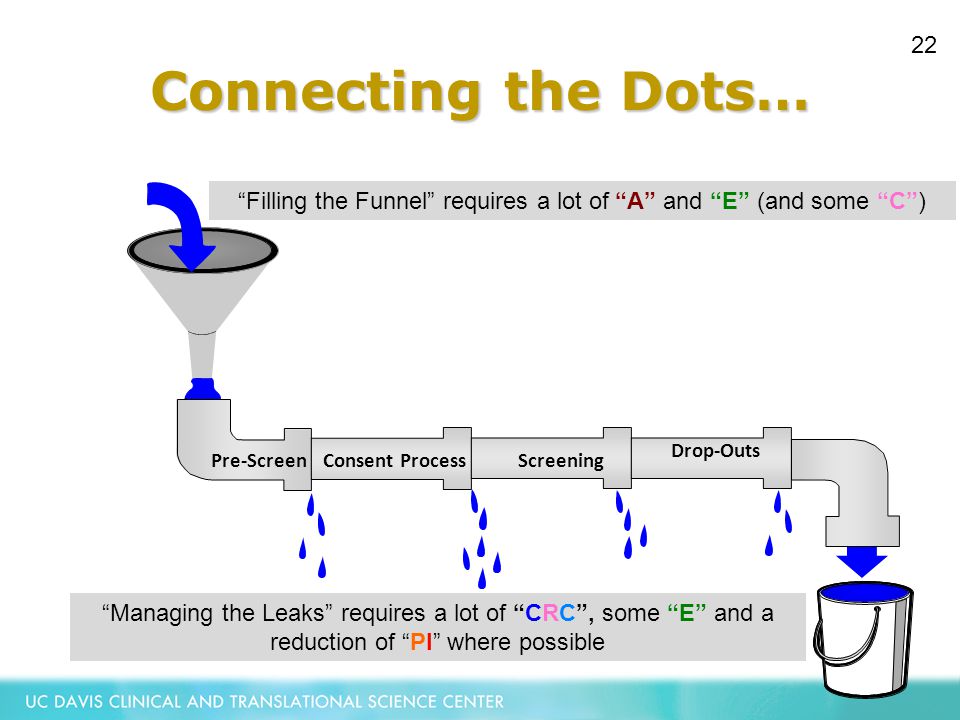 22

Connecting the Dots…

“Filling the Funnel” requires a lot of “A” and “E” (and some “C”)

Pre-Screen

Consent Process

Screening

Drop-Outs

“Managing the Leaks” requires a lot of “CRC”, some “E” and a reduction of “PI” where possible

UC DAVIS CLINICAL AND TRANSLATIONAL SCIENCE CENTER